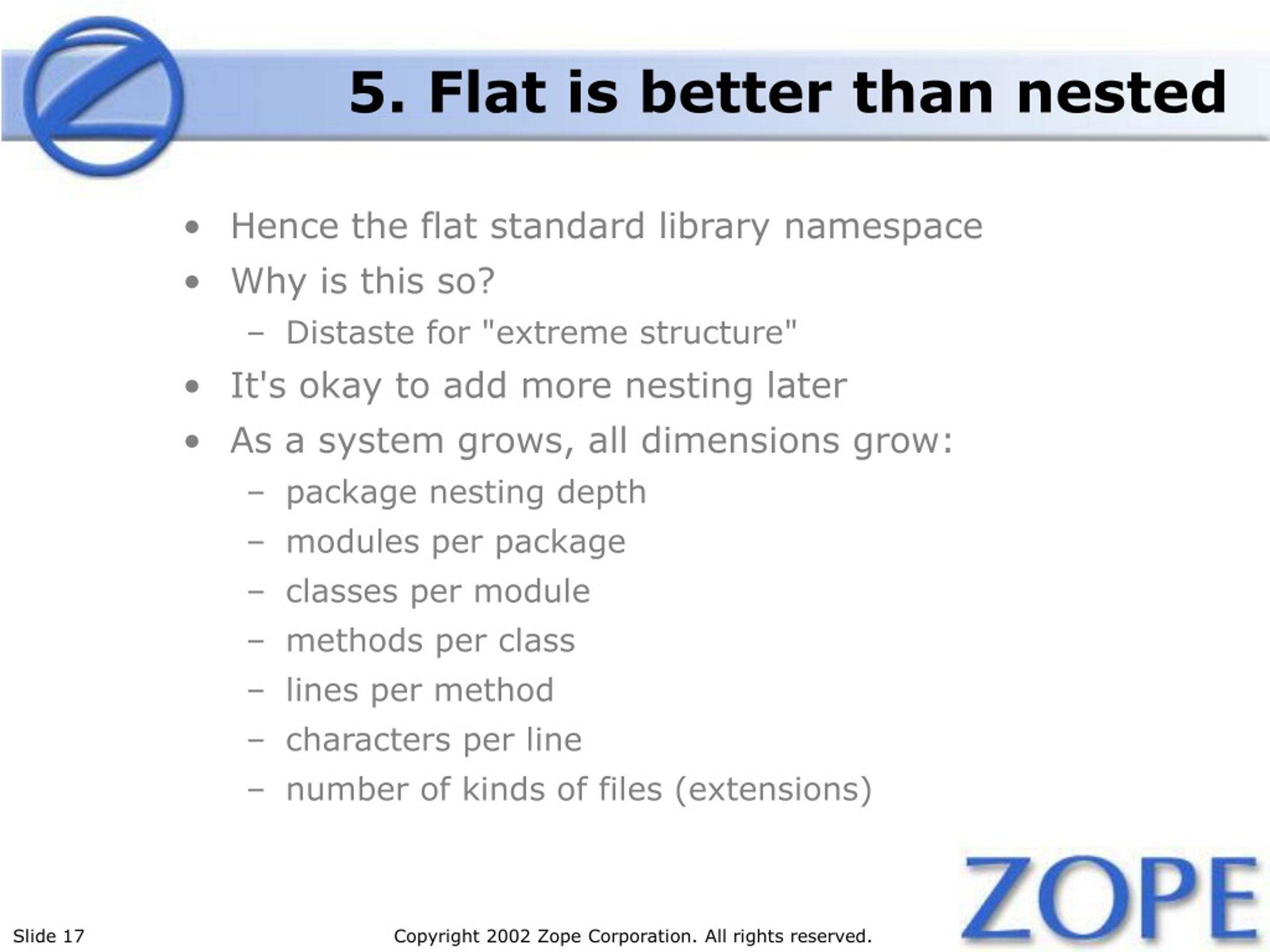 5. Flat is better than nested

• Hence the flat standard library namespace
• Why is this so?
  – Distaste for "extreme structure"
• It's okay to add more nesting later
• As a system grows, all dimensions grow:
  – package nesting depth
  – modules per package
  – classes per module
  – methods per class
  – lines per method
  – characters per line
  – number of kinds of files (extensions)

Slide 17

Copyright 2002 Zope Corporation. All rights reserved.

ZOPE